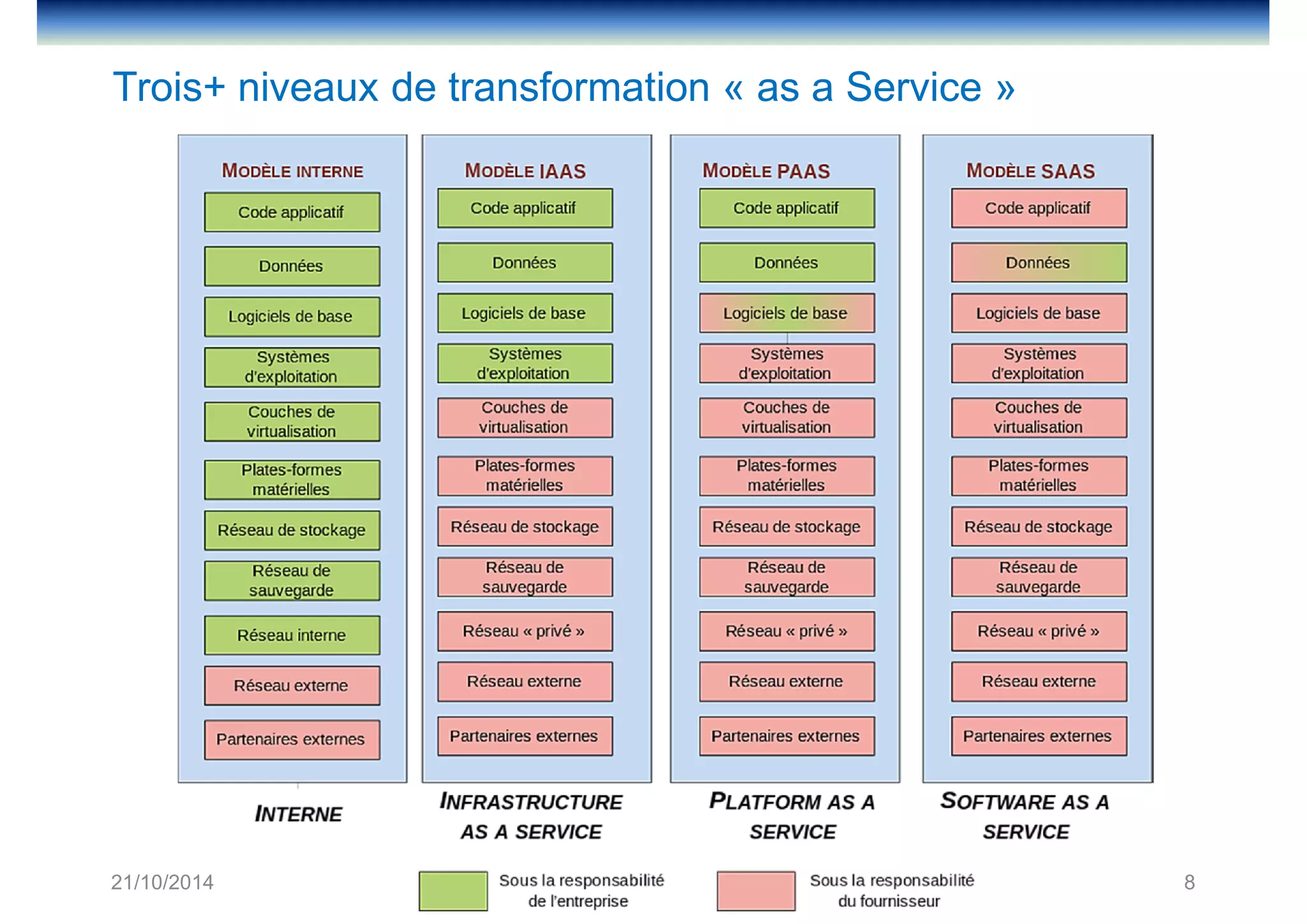 Trois+ niveaux de transformation « as a Service »

MODÈLE INTERNE

Code applicatif

Données

Logiciels de base

Systèmes d'exploitation

Couches de virtualisation

Plates-formes matérielles

Réseau de stockage

Réseau de sauvegarde

Réseau interne

Réseau externe

Partenaires externes

INTERNE

MODÈLE IAAS

Code applicatif

Données

Logiciels de base

Systèmes d'exploitation

Couches de virtualisation

Plates-formes matérielles

Réseau de stockage

Réseau de sauvegarde

Réseau « privé »

Réseau externe

Partenaires externes

INFRASTRUCTURE AS A SERVICE

MODÈLE PAAS

Code applicatif

Données

Logiciels de base

Systèmes d'exploitation

Couches de virtualisation

Plates-formes matérielles

Réseau de stockage

Réseau de sauvegarde

Réseau « privé »

Réseau externe

Partenaires externes

PLATFORM AS A SERVICE

MODÈLE SAAS

Code applicatif

Données

Logiciels de base

Systèmes d'exploitation

Couches de virtualisation

Plates-formes matérielles

Réseau de stockage

Réseau de sauvegarde

Réseau « privé »

Réseau externe

Partenaires externes

SOFTWARE AS A SERVICE

21/10/2014

Sous la responsabilité de l'entreprise

Sous la responsabilité du fournisseur

8